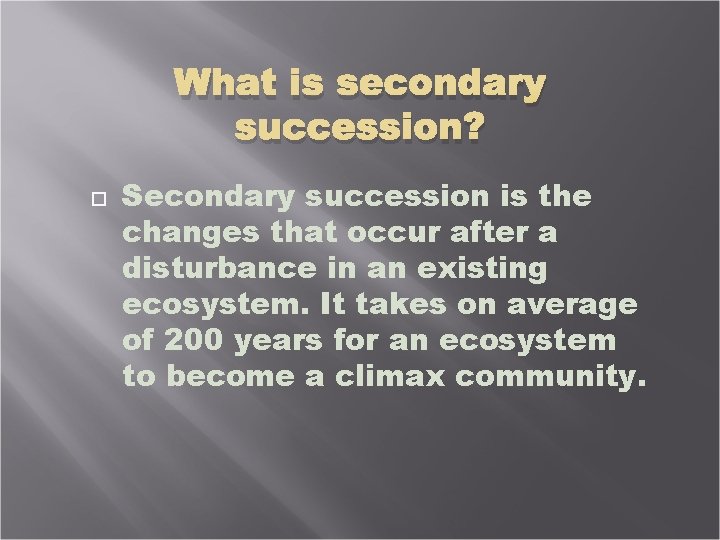 What is secondary succession?

Secondary succession is the changes that occur after a disturbance in an existing ecosystem. It takes on average of 200 years for an ecosystem to become a climax community.